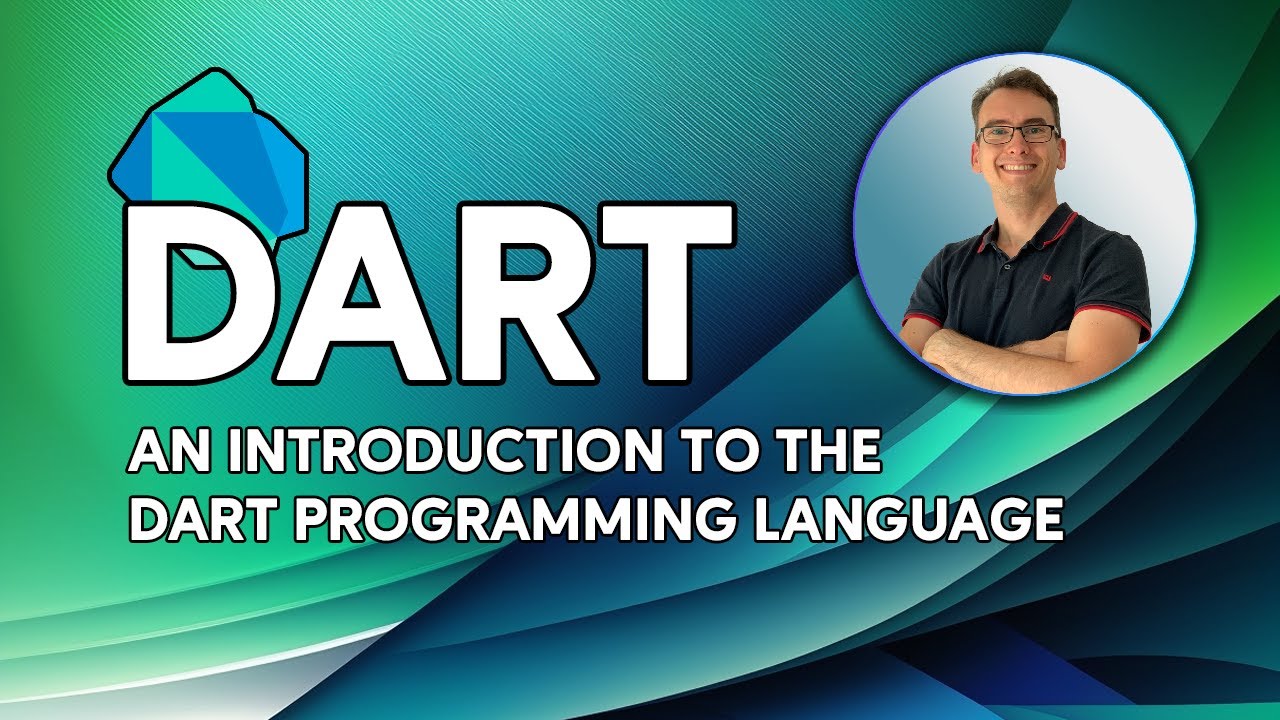 DART

AN INTRODUCTION TO THE DART PROGRAMMING LANGUAGE